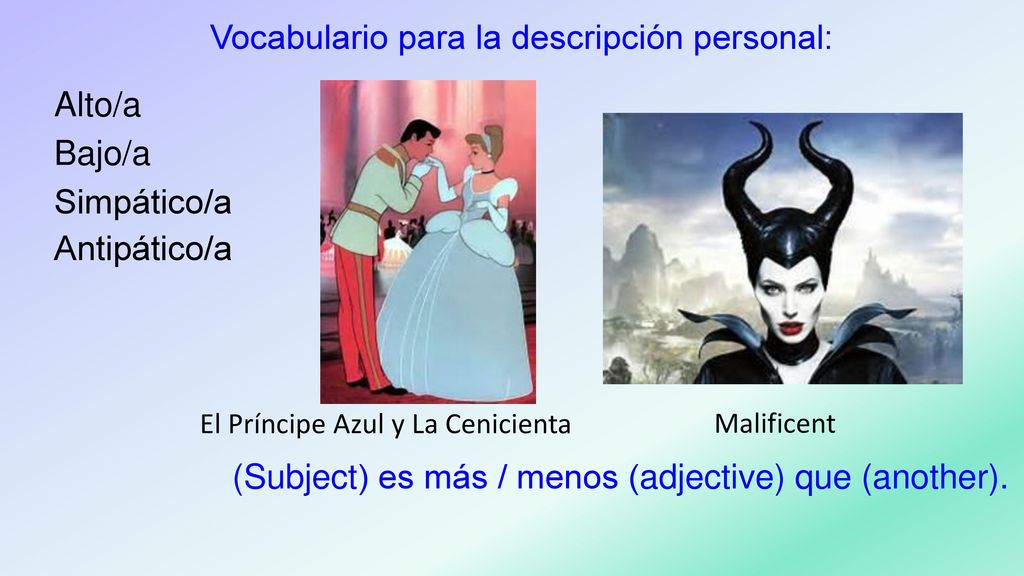 Vocabulario para la descripción personal:

Alto/a
Bajo/a
Simpático/a
Antipático/a

El Príncipe Azul y La Cenicienta

Malificent

(Subject) es más / menos (adjective) que (another).